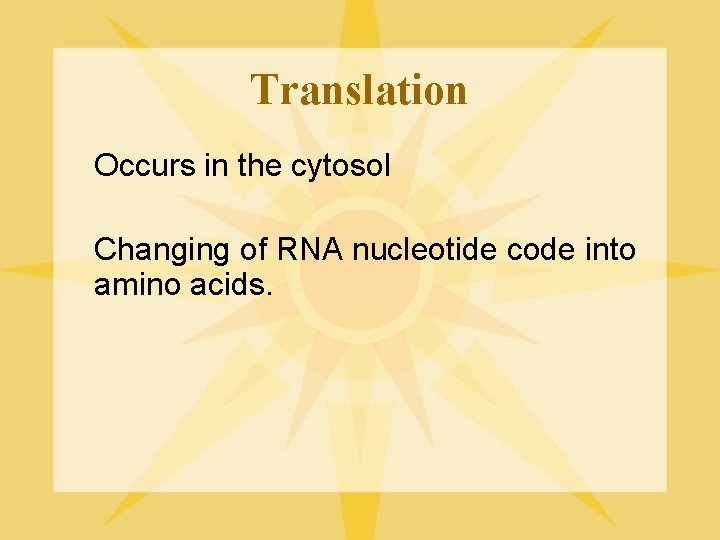 Translation

Occurs in the cytosol

Changing of RNA nucleotide code into amino acids.